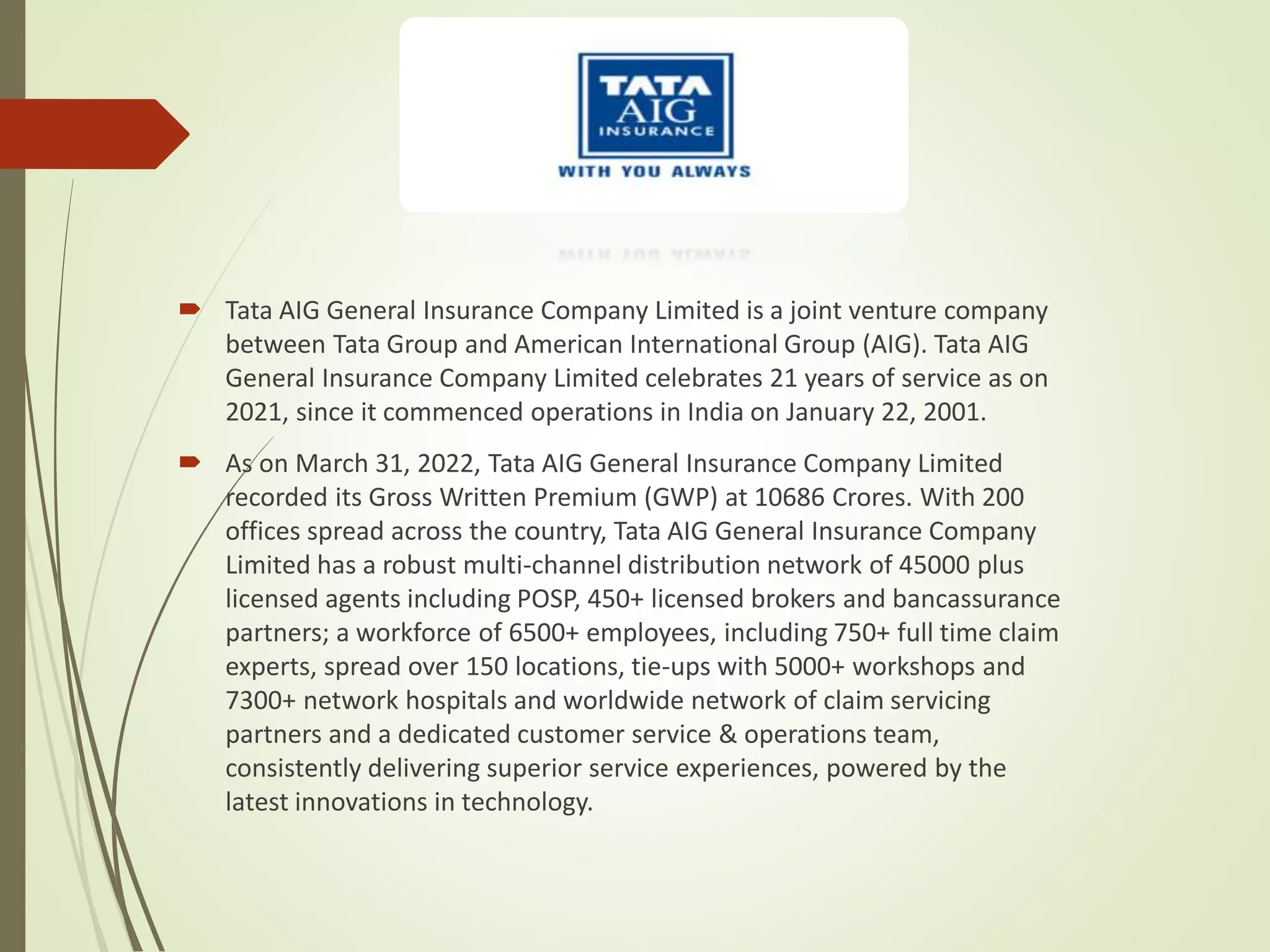 TATA AIG INSURANCE
WITH YOU ALWAYS

Tata AIG General Insurance Company Limited is a joint venture company between Tata Group and American International Group (AIG). Tata AIG General Insurance Company Limited celebrates 21 years of service as on 2021, since it commenced operations in India on January 22, 2001.

As on March 31, 2022, Tata AIG General Insurance Company Limited recorded its Gross Written Premium (GWP) at 10686 Crores. With 200 offices spread across the country, Tata AIG General Insurance Company Limited has a robust multi-channel distribution network of 45000 plus licensed agents including POSP, 450+ licensed brokers and bancassurance partners; a workforce of 6500+ employees, including 750+ full time claim experts, spread over 150 locations, tie-ups with 5000+ workshops and 7300+ network hospitals and worldwide network of claim servicing partners and a dedicated customer service & operations team, consistently delivering superior service experiences, powered by the latest innovations in technology.